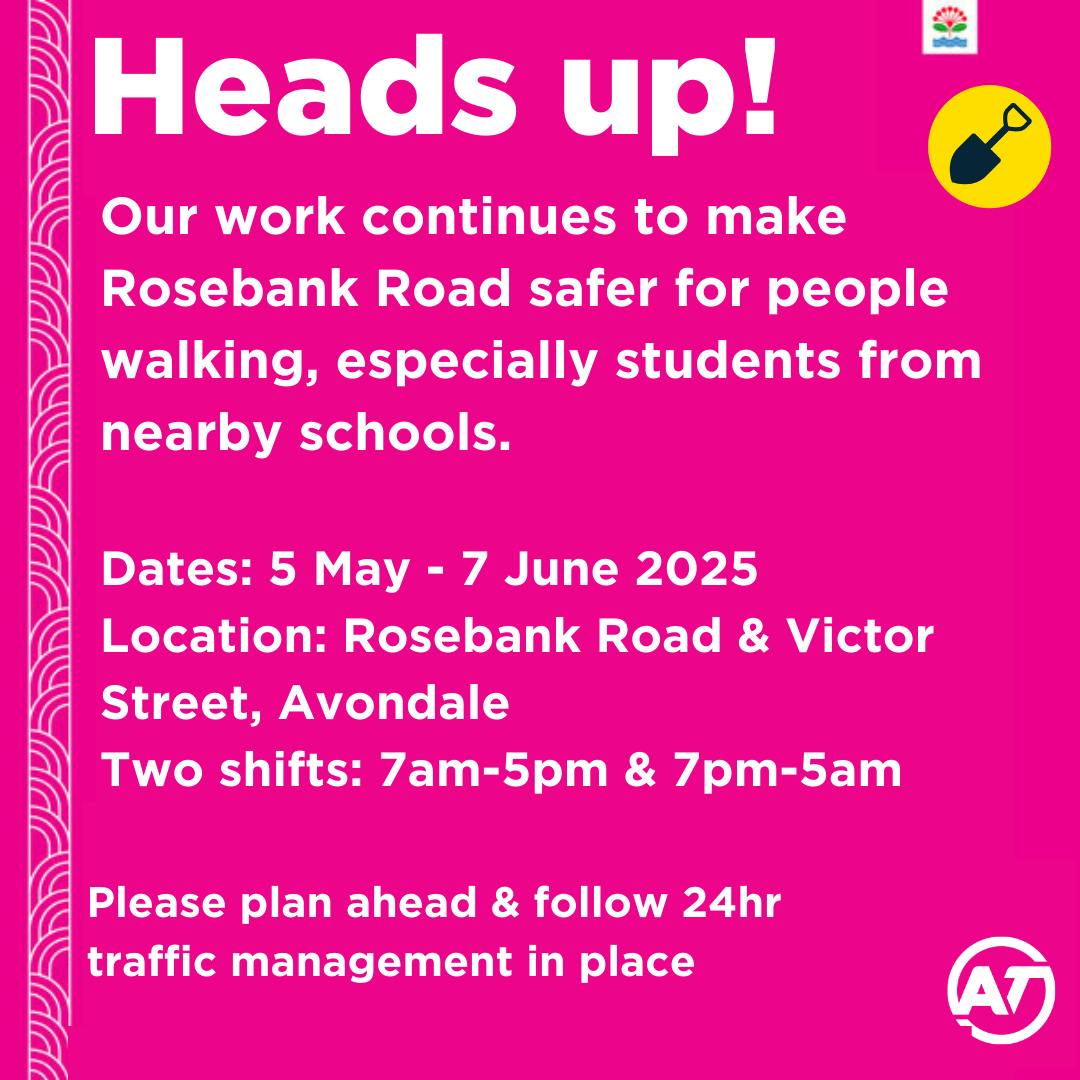 Heads up!

Our work continues to make Rosebank Road safer for people walking, especially students from nearby schools.

Dates: 5 May - 7 June 2025
Location: Rosebank Road & Victor Street, Avondale
Two shifts: 7am-5pm & 7pm-5am

Please plan ahead & follow 24hr traffic management in place

AT